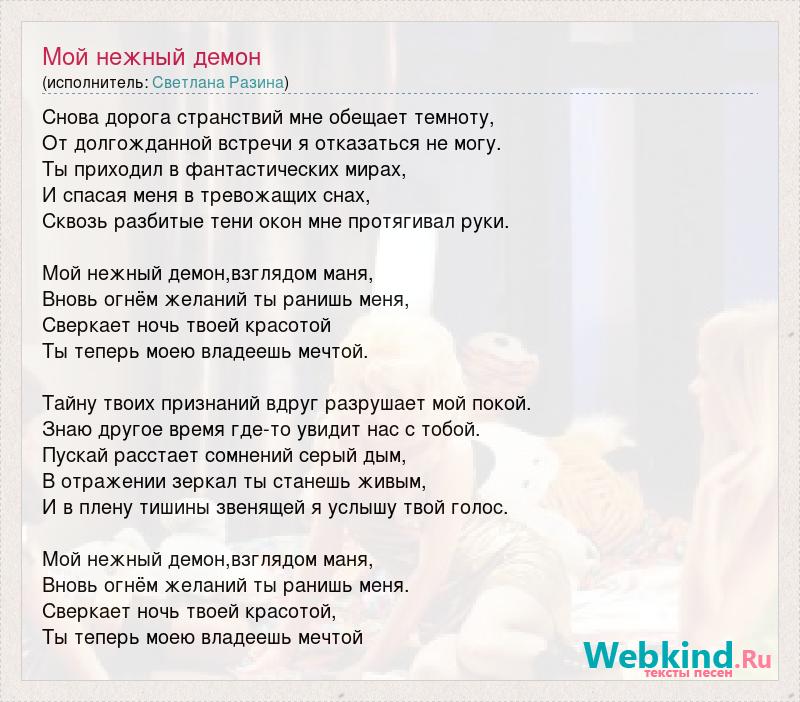 Мой нежный демон
(исполнитель: Светлана Разина)

Снова дорога странствий мне обещает темноту,
От долгожданной встречи я отказаться не могу.
Ты приходил в фантастических мирах,
И спасая меня в тревожащих снах,
Сквозь разбитые тени окон мне протягивал руки.

Мой нежный демон,взглядом маня,
Вновь огнём желаний ты ранишь меня,
Сверкает ночь твоей красотой
Ты теперь моею владеешь мечтой.

Тайну твоих признаний вдруг разрушает мой покой.
Знаю другое время где-то увидит нас с тобой.
Пускай расстает сомнений серый дым,
В отражении зеркал ты станешь живым,
И в плену тишины звенящей я услышу твой голос.

Мой нежный демон,взглядом маня,
Вновь огнём желаний ты ранишь меня.
Сверкает ночь твоей красотой,
Ты теперь моею владеешь мечтой

Webkind.Ru
тексты песен